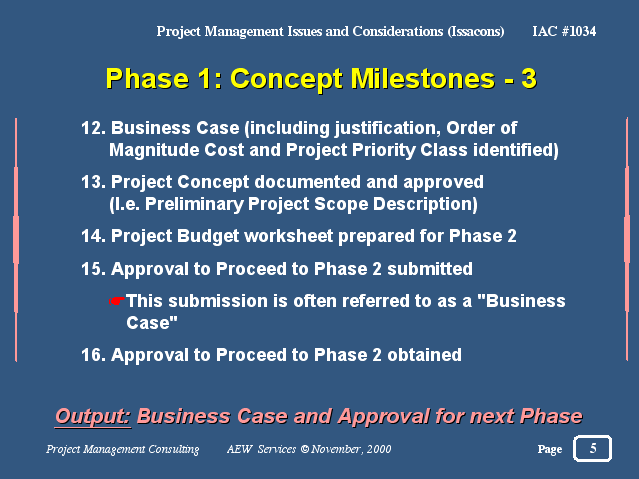 Project Management Issues and Considerations (Issacons) IAC #1034

Phase 1: Concept Milestones - 3

12. Business Case (including justification, Order of Magnitude Cost and Project Priority Class identified)

13. Project Concept documented and approved (I.e. Preliminary Project Scope Description)

14. Project Budget worksheet prepared for Phase 2

15. Approval to Proceed to Phase 2 submitted

☛This submission is often referred to as a "Business Case"

16. Approval to Proceed to Phase 2 obtained

Output: Business Case and Approval for next Phase

Project Management Consulting AEW Services © November, 2000 Page 5